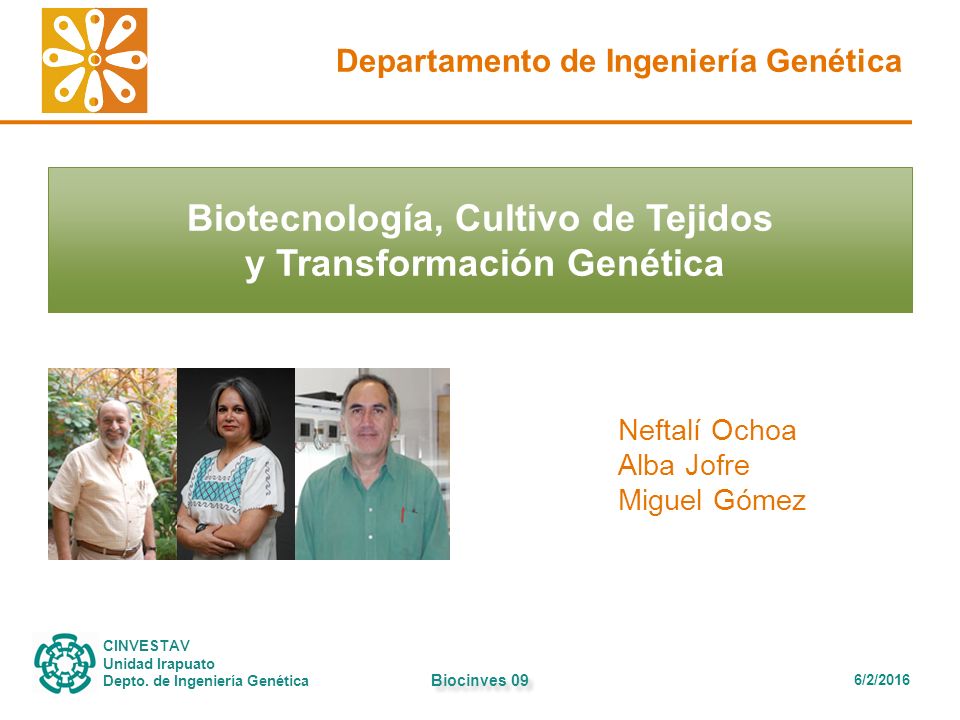 Departamento de Ingeniería Genética

Biotecnología, Cultivo de Tejidos y Transformación Genética

Neftalí Ochoa
Alba Jofre
Miguel Gómez

CINVESTAV
Unidad Irapuato
Depto. de Ingeniería Genética

Biocinves 09

6/2/2016